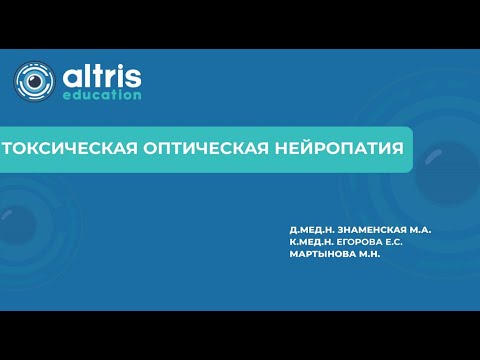 altris
education

ТОКСИЧЕСКАЯ ОПТИЧЕСКАЯ НЕЙРОПАТИЯ

Д.МЕД.Н. ЗНАМЕНСКАЯ М.А.
К.МЕД.Н. ЕГОРОВА Е.С.
МАРТЫНОВА М.Н.